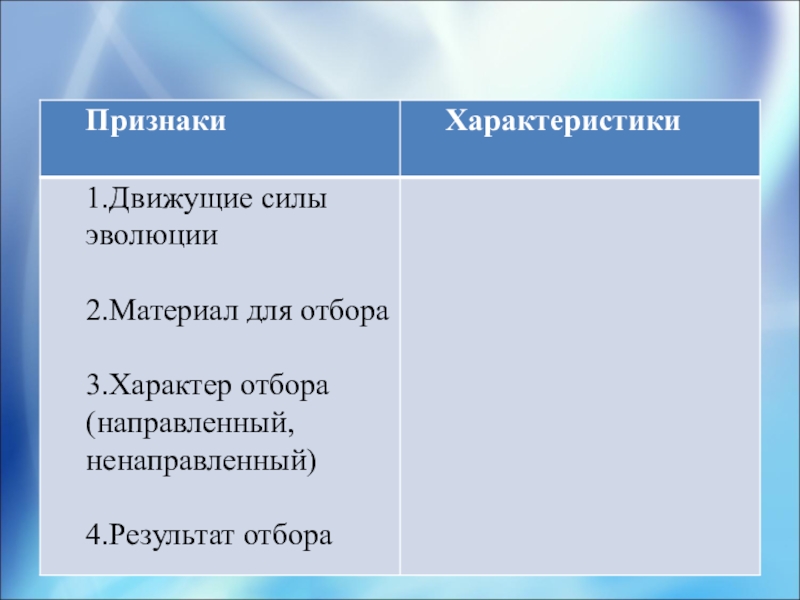 | Признаки | Характеристики |
|---|---|
| 1.Движущие силы эволюции<br><br>2.Материал для отбора<br><br>3.Характер отбора (направленный, ненаправленный)<br><br>4.Результат отбора | |